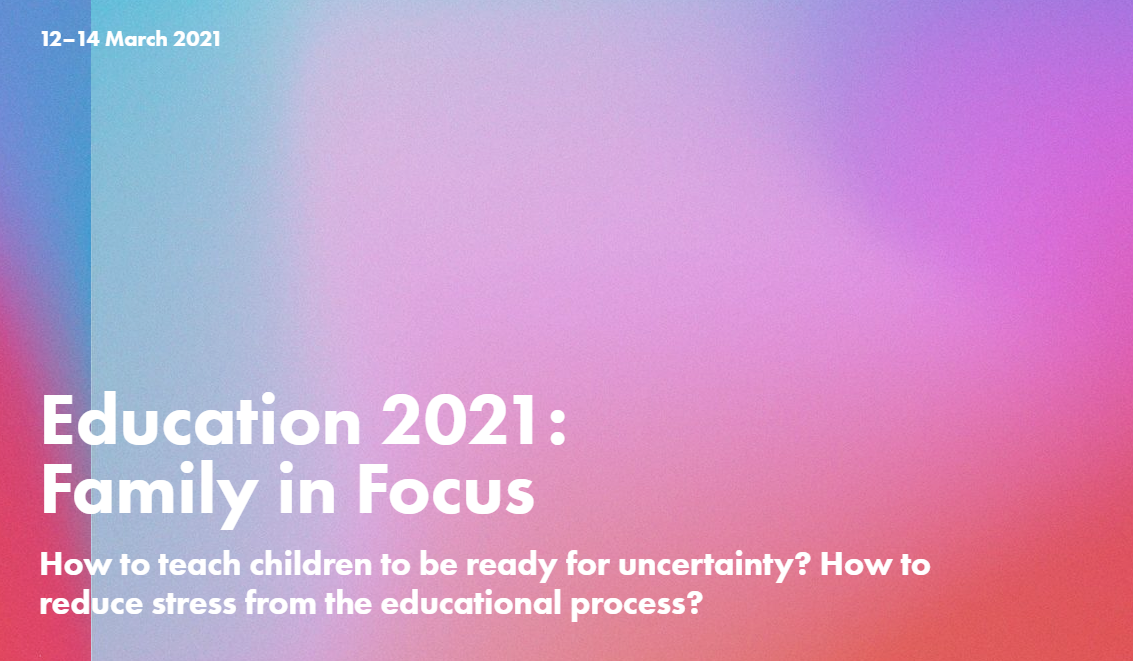 12–14 March 2021

Education 2021: Family in Focus

How to teach children to be ready for uncertainty? How to reduce stress from the educational process?